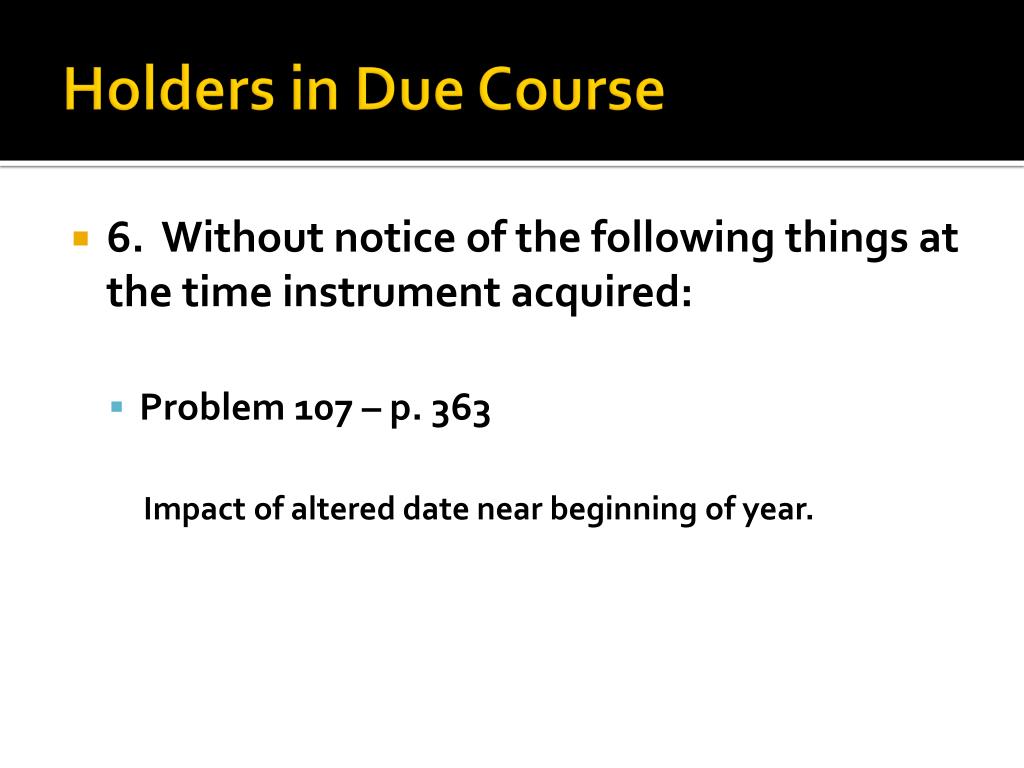 Holders in Due Course

6. Without notice of the following things at the time instrument acquired:

Problem 107 – p. 363

Impact of altered date near beginning of year.